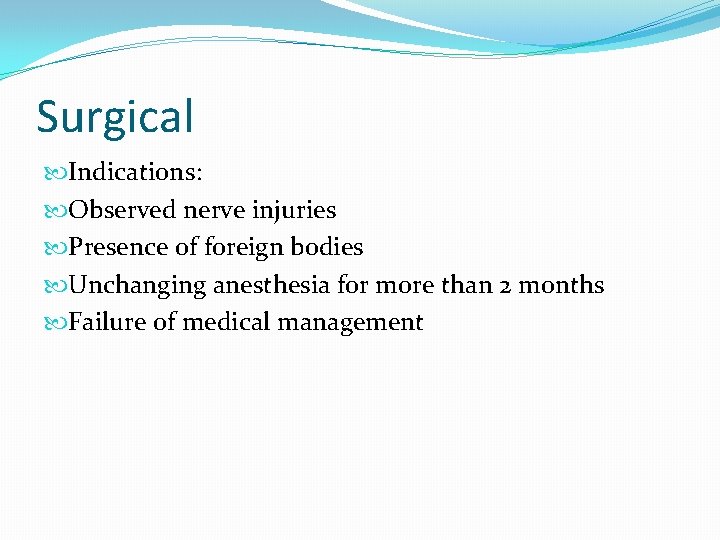 Surgical

Indications:

Observed nerve injuries

Presence of foreign bodies

Unchanging anesthesia for more than 2 months

Failure of medical management